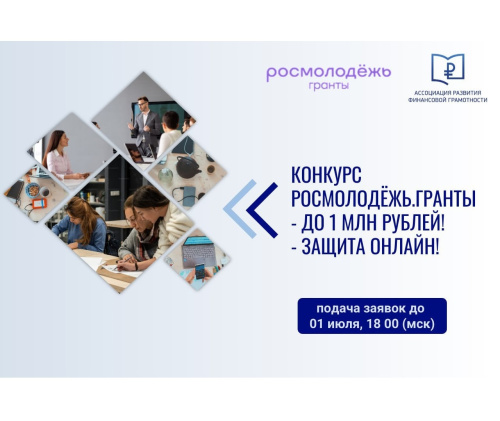 росмолодёжь
гранты

₽
АССОЦИАЦИЯ РАЗВИТИЯ
ФИНАНСОВОЙ ГРАМОТНОСТИ

КОНКУРС
РОСМОЛОДЁЖЬ.ГРАНТЫ
- ДО 1 МЛН РУБЛЕЙ!
- ЗАЩИТА ОНЛАЙН!

подача заявок до
01 июля, 18 00 (мск)